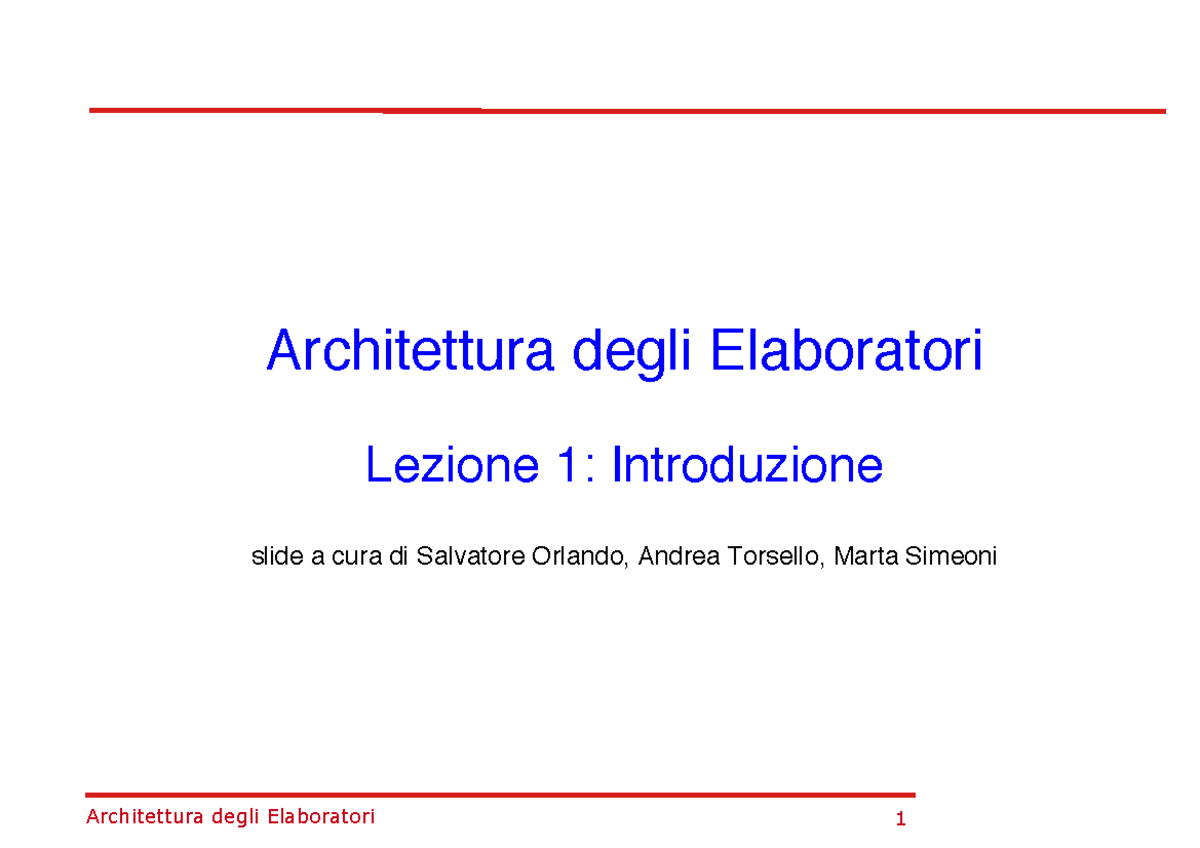 Architettura degli Elaboratori

Lezione 1: Introduzione

slide a cura di Salvatore Orlando, Andrea Torsello, Marta Simeoni

Architettura degli Elaboratori

1